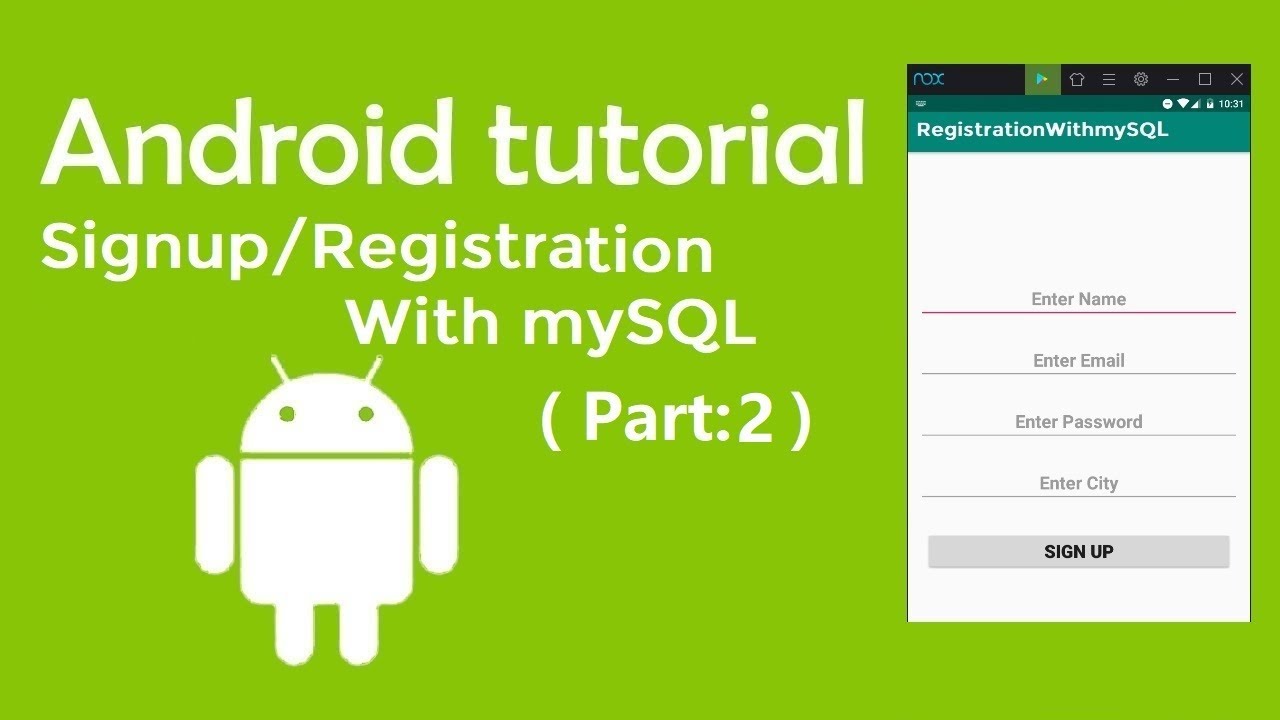 Android tutorial
Signup/Registration
With mySQL
( Part:2 )

nox

10:31

RegistrationWithmySQL

Enter Name

Enter Email

Enter Password

Enter City

SIGN UP